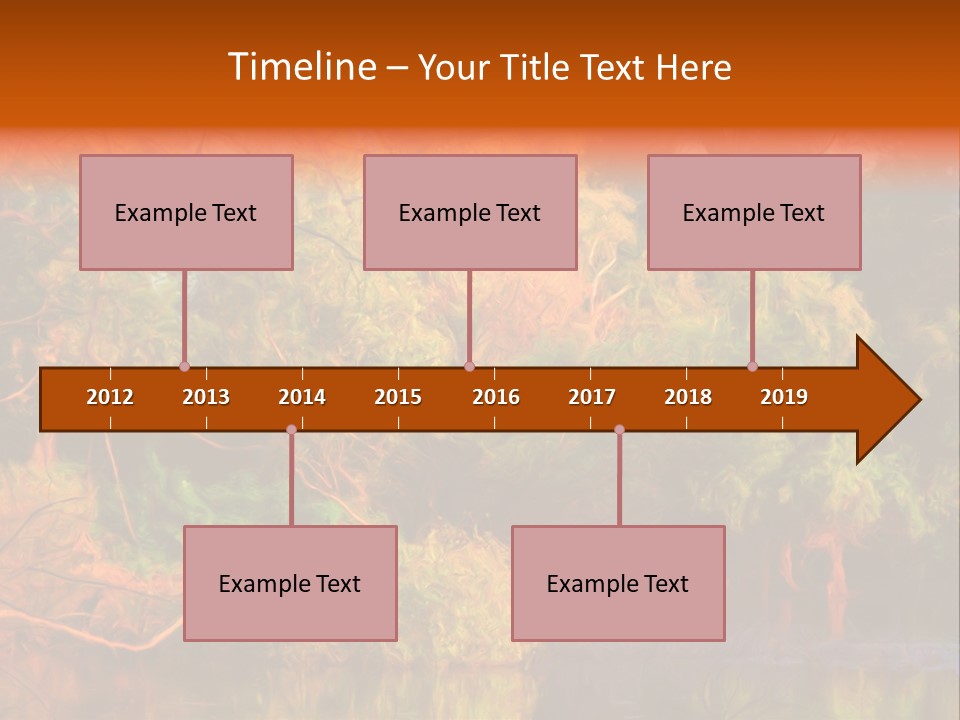 Timeline – Your Title Text Here

Example Text

Example Text

Example Text

2012 2013 2014 2015 2016 2017 2018 2019

Example Text

Example Text